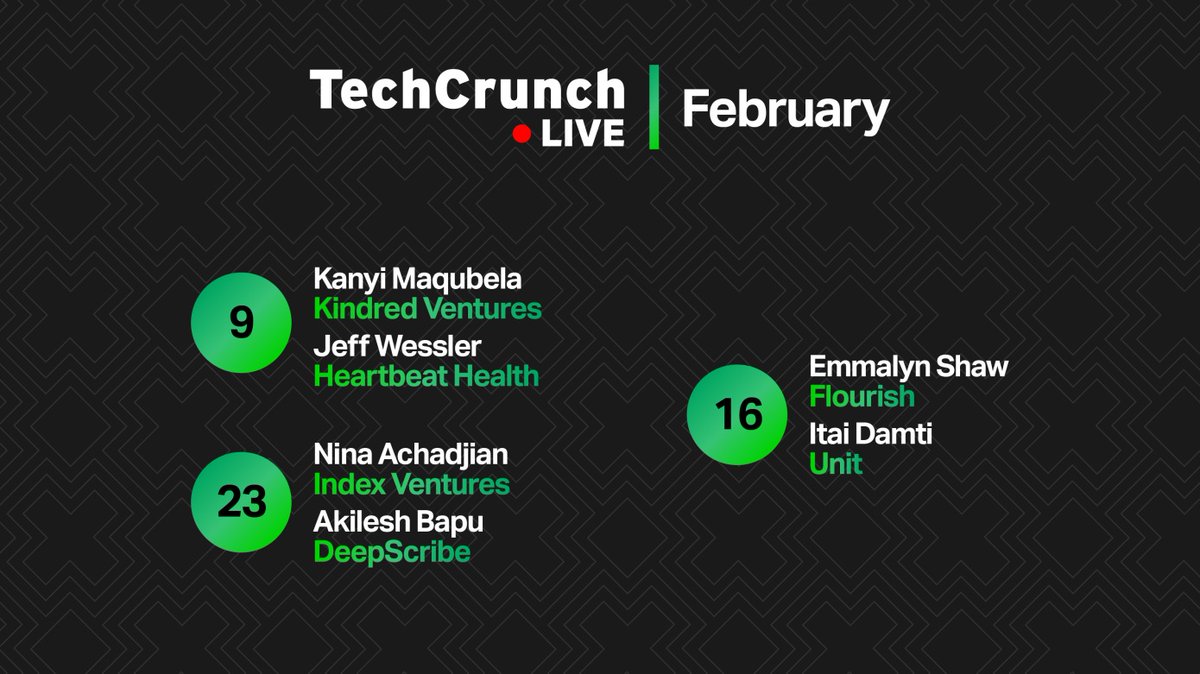 TechCrunch LIVE | February

9
Kanyi Maqubela
Kindred Ventures
Jeff Wessler
Heartbeat Health

23
Nina Achadjian
Index Ventures
Akilesh Bapu
DeepScribe

16
Emmalyn Shaw
Flourish
Itai Damti
Unit